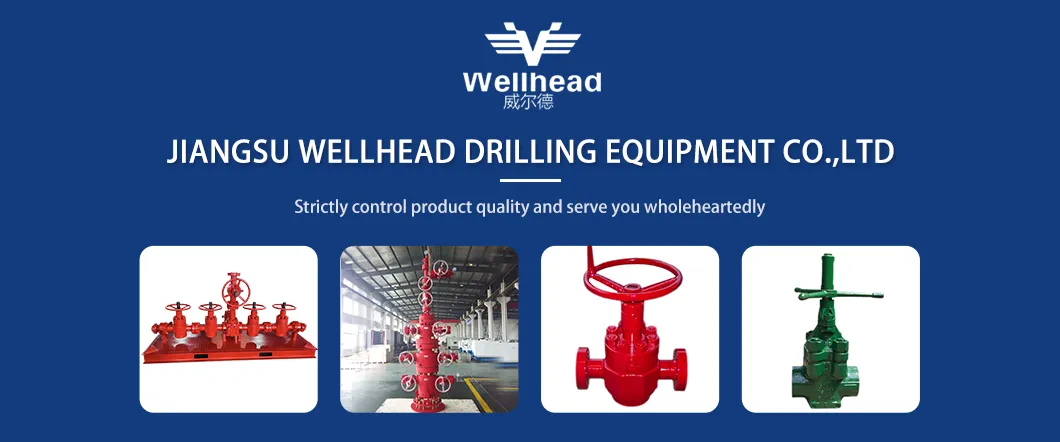 Wellhead
威尔德

JIANGSU WELLHEAD DRILLING EQUIPMENT CO.,LTD

Strictly control product quality and serve you wholeheartedly